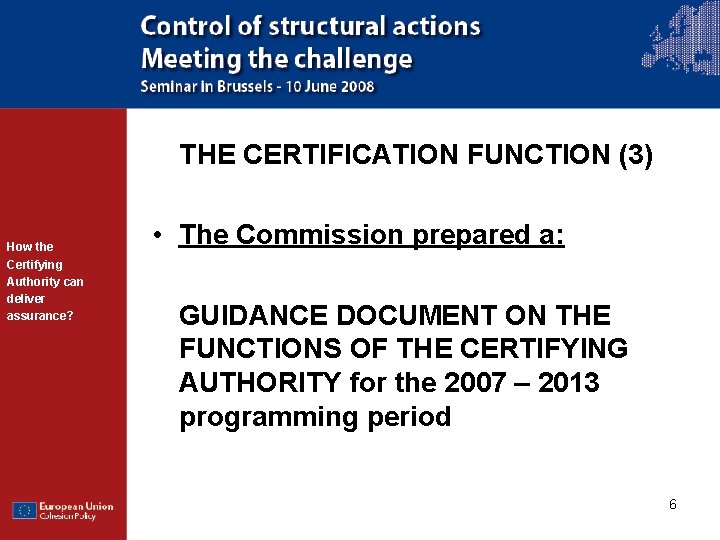 Control of structural actions
Meeting the challenge
Seminar in Brussels - 10 June 2008

How the Certifying Authority can deliver assurance?

THE CERTIFICATION FUNCTION (3)

• The Commission prepared a:

GUIDANCE DOCUMENT ON THE FUNCTIONS OF THE CERTIFYING AUTHORITY for the 2007 – 2013 programming period

European Union
Cohesion Policy

6